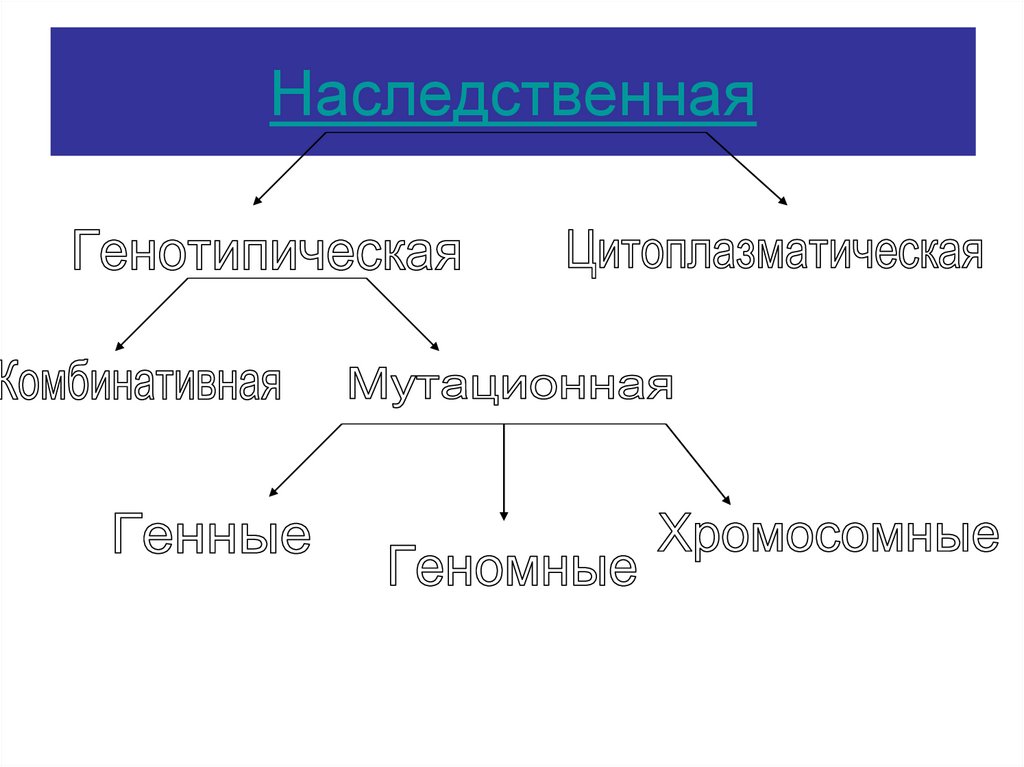 Наследственная

Генотипическая

Цитоплазматическая

Комбинативная

Мутационная

Генные

Геномные

Хромосомные